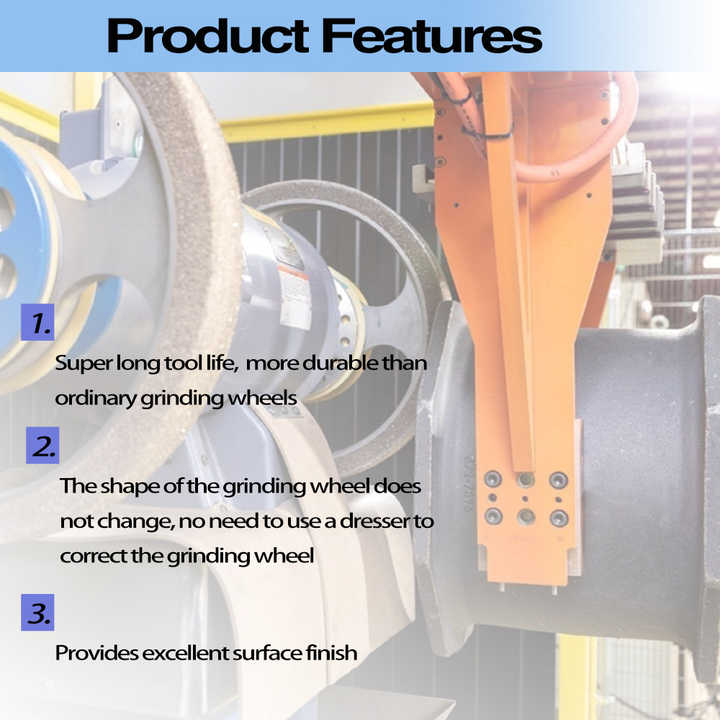 Product Features

1.

Super long tool life, more durable than ordinary grinding wheels

2.

The shape of the grinding wheel does not change, no need to use a dresser to correct the grinding wheel

3.

Provides excellent surface finish